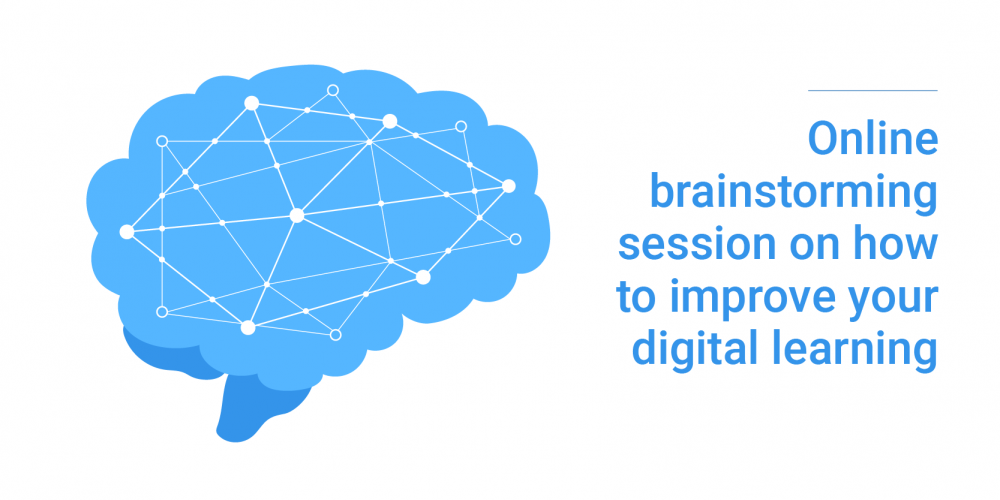 Online brainstorming session on how to improve your digital learning